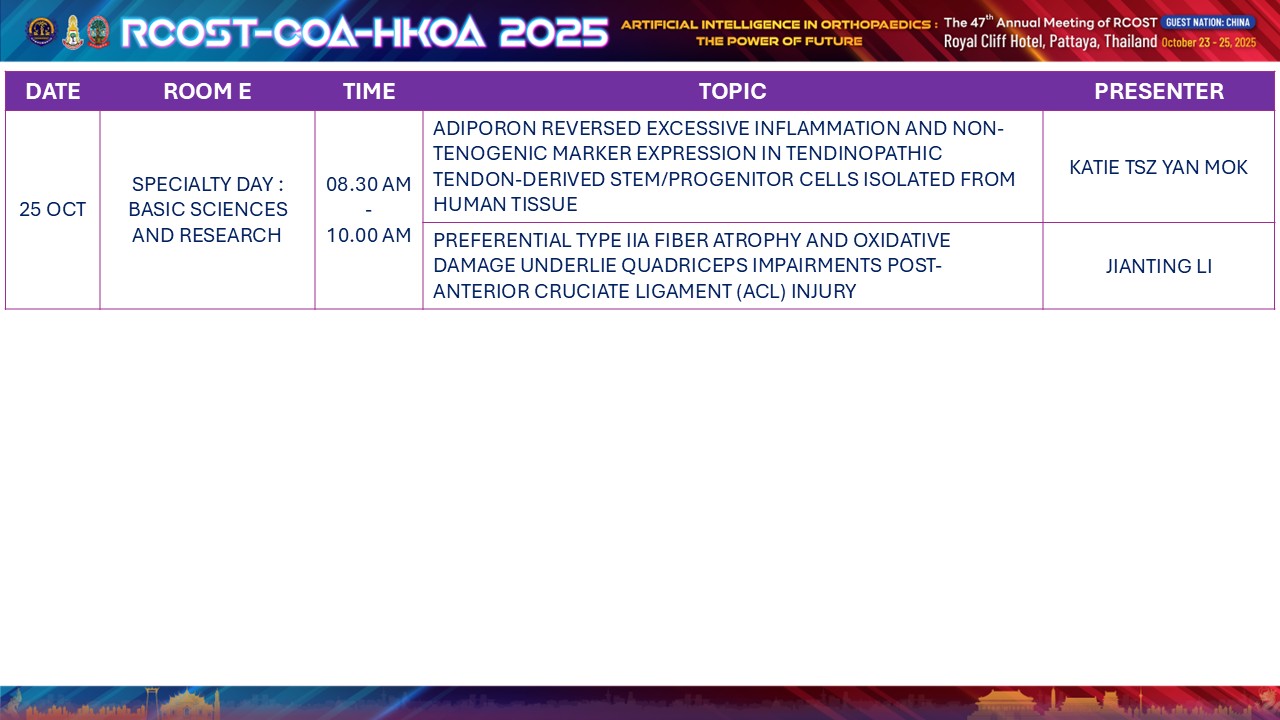 RCOST-COA-HKOA 2025

ARTIFICIAL INTELLIGENCE IN ORTHOPAEDICS : THE POWER OF FUTURE

The 47$^{th}$ Annual Meeting of RCOST GUEST NATION: CHINA
Royal Cliff Hotel, Pattaya, Thailand October 23 - 25, 2025

| DATE | ROOM E | TIME | TOPIC | PRESENTER |
|---|---|---|---|---|
| 25 OCT | SPECIALTY DAY : BASIC SCIENCES AND RESEARCH | 08.30 AM - 10.00 AM | ADIPORON REVERSED EXCESSIVE INFLAMMATION AND NON-TENOGENIC MARKER EXPRESSION IN TENDINOPATHIC TENDON-DERIVED STEM/PROGENITOR CELLS ISOLATED FROM HUMAN TISSUE | KATIE TSZ YAN MOK |
| | | | PREFERENTIAL TYPE IIA FIBER ATROPHY AND OXIDATIVE DAMAGE UNDERLIE QUADRICEPS IMPAIRMENTS POST-ANTERIOR CRUCIATE LIGAMENT (ACL) INJURY | JIANTING LI |